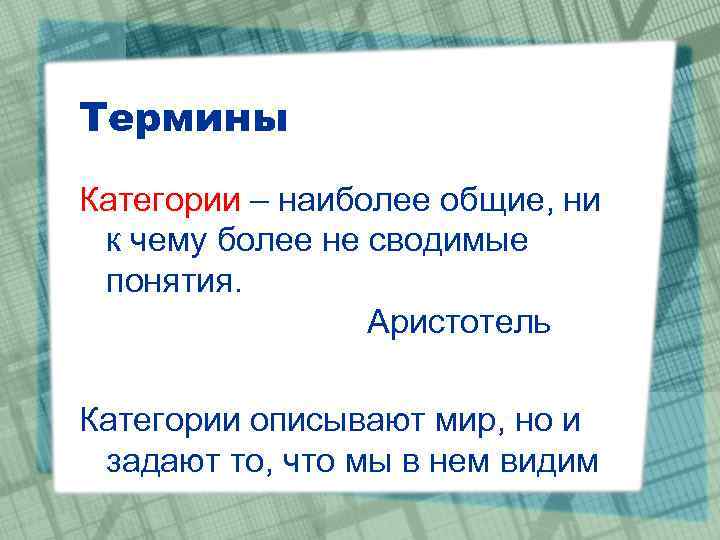 Термины

Категории – наиболее общие, ни к чему более не сводимые понятия.

Аристотель

Категории описывают мир, но и задают то, что мы в нем видим